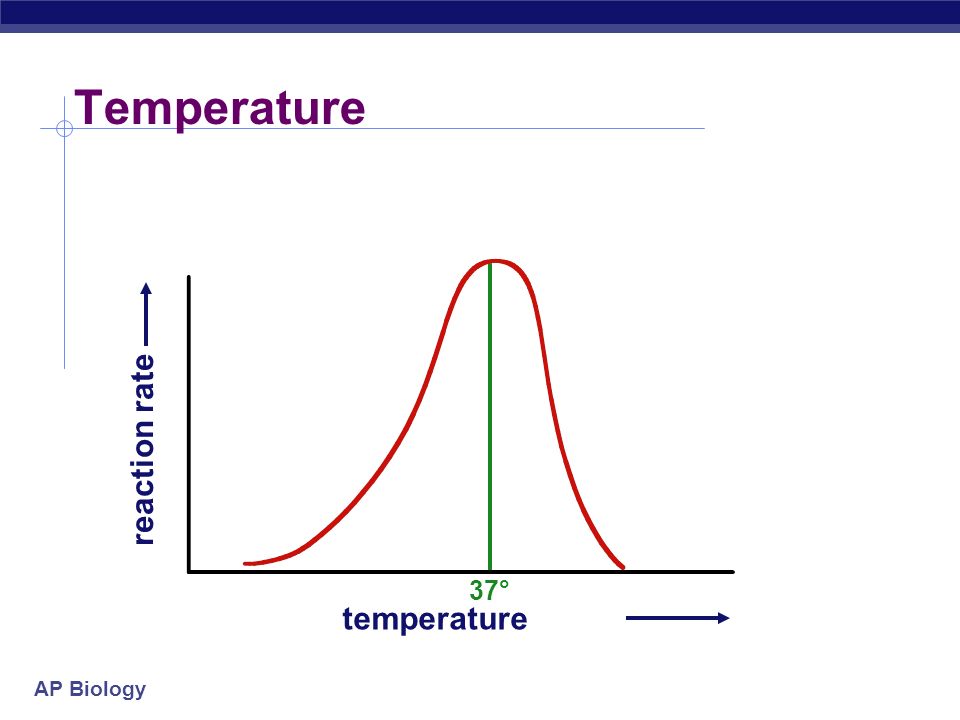 Temperature

reaction rate

37°

temperature

AP Biology